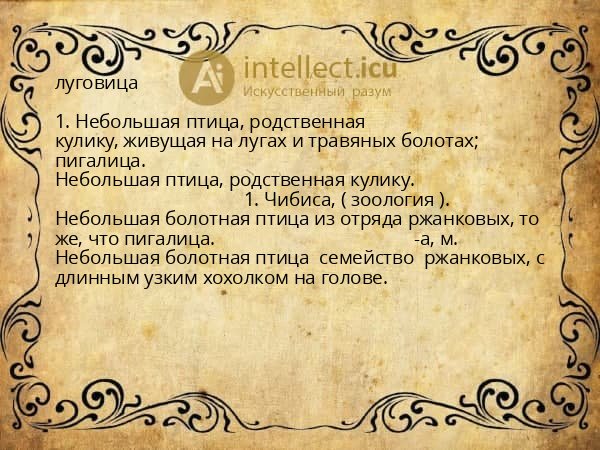 Ai intellect.icu
Искусственный разум

луговица

1. Небольшая птица, родственная кулику, живущая на лугах и травяных болотах; пигалица.
Небольшая птица, родственная кулику.
1. Чибиса, ( зоология ).
Небольшая болотная птица из отряда ржанковых, то же, что пигалица. -а, м.
Небольшая болотная птица семейство ржанковых, с длинным узким хохолком на голове.